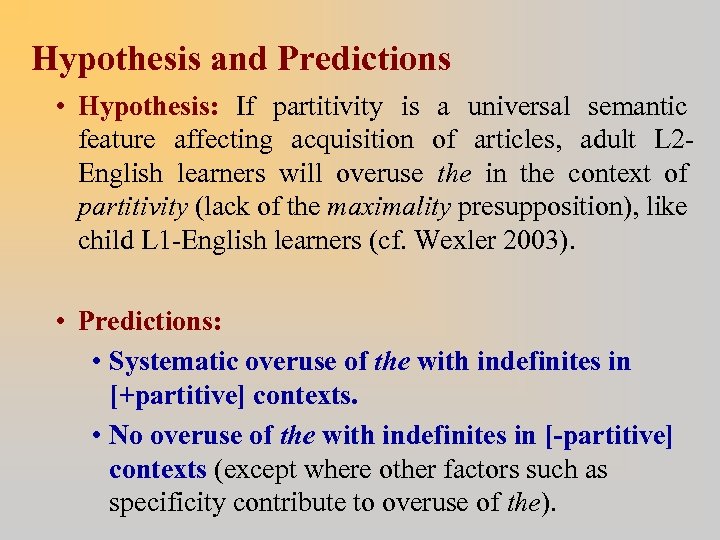 Hypothesis and Predictions

• Hypothesis: If partitivity is a universal semantic feature affecting acquisition of articles, adult L2-English learners will overuse the in the context of partitivity (lack of the maximality presupposition), like child L1-English learners (cf. Wexler 2003).

• Predictions:

• Systematic overuse of the with indefinites in [+partitive] contexts.

• No overuse of the with indefinites in [-partitive] contexts (except where other factors such as specificity contribute to overuse of the).